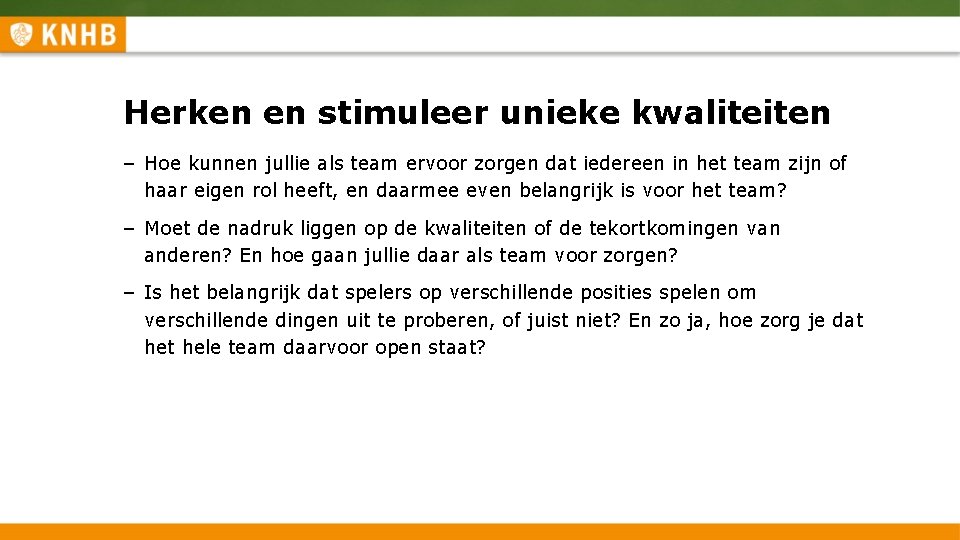 KNHB

Herken en stimuleer unieke kwaliteiten

– Hoe kunnen jullie als team ervoor zorgen dat iedereen in het team zijn of haar eigen rol heeft, en daarmee even belangrijk is voor het team?

– Moet de nadruk liggen op de kwaliteiten of de tekortkomingen van anderen? En hoe gaan jullie daar als team voor zorgen?

– Is het belangrijk dat spelers op verschillende posities spelen om verschillende dingen uit te proberen, of juist niet? En zo ja, hoe zorg je dat het hele team daarvoor open staat?